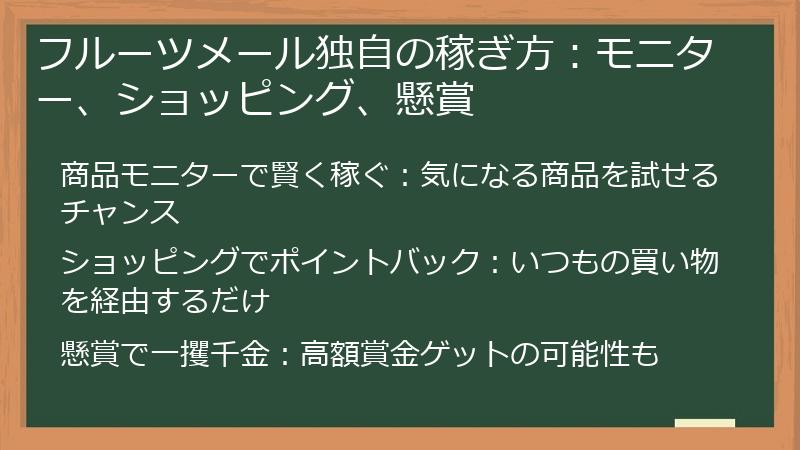 フルーツメール独自の稼ぎ方：モニター、ショッピング、懸賞

商品モニターで賢く稼ぐ：気になる商品を試せるチャンス

ショッピングでポイントバック：いつもの買い物を経由するだけ

懸賞で一攫千金：高額賞金ゲットの可能性も